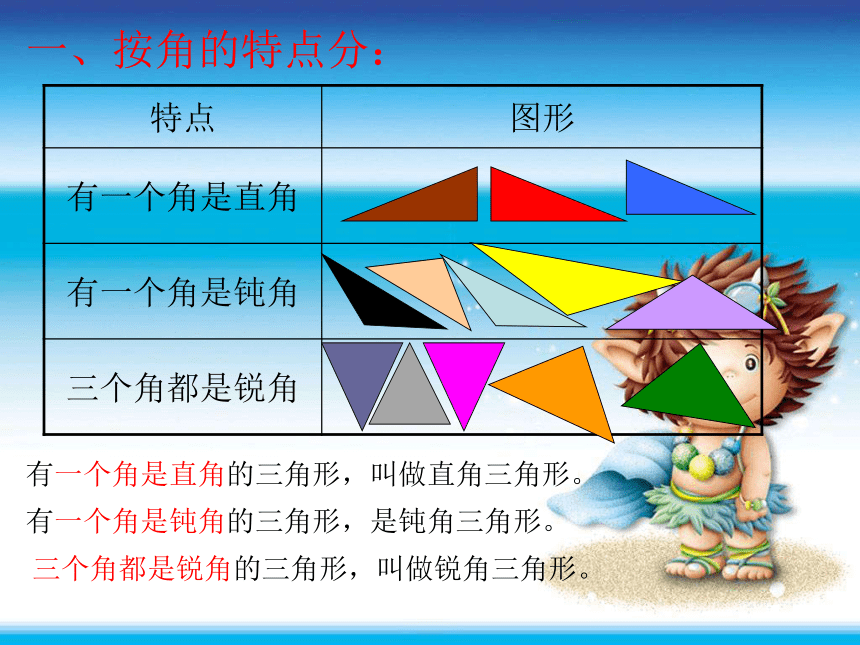 一、按角的特点分：

| 特点 | 图形 |
|---|---|
| 有一个角是直角 | |
| 有一个角是钝角 | |
| 三个角都是锐角 | |

有一个角是直角的三角形，叫做直角三角形。

有一个角是钝角的三角形，是钝角三角形。

三个角都是锐角的三角形，叫做锐角三角形。